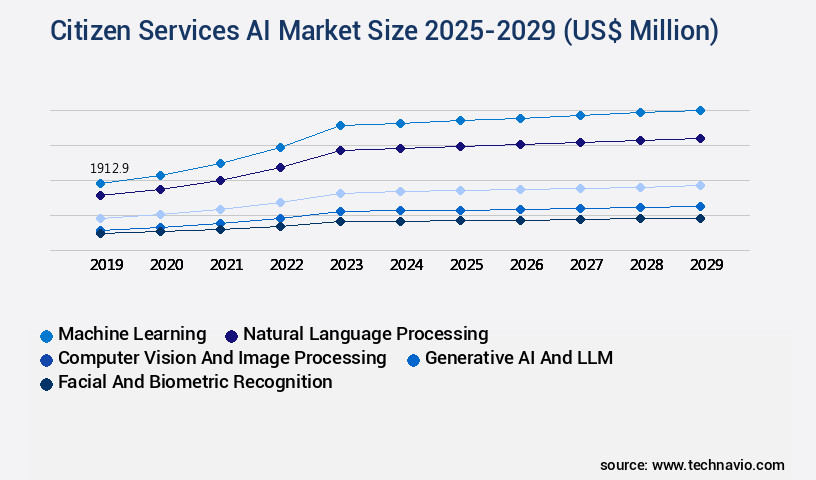 Citizen Services AI Market Size 2025-2029 (US$ Million)

1912.9

2019 2020 2021 2022 2023 2024 2025 2026 2027 2028 2029

Machine Learning
Natural Language Processing
Computer Vision And Image Processing
Generative AI And LLM
Facial And Biometric Recognition

source: www.technavio.com